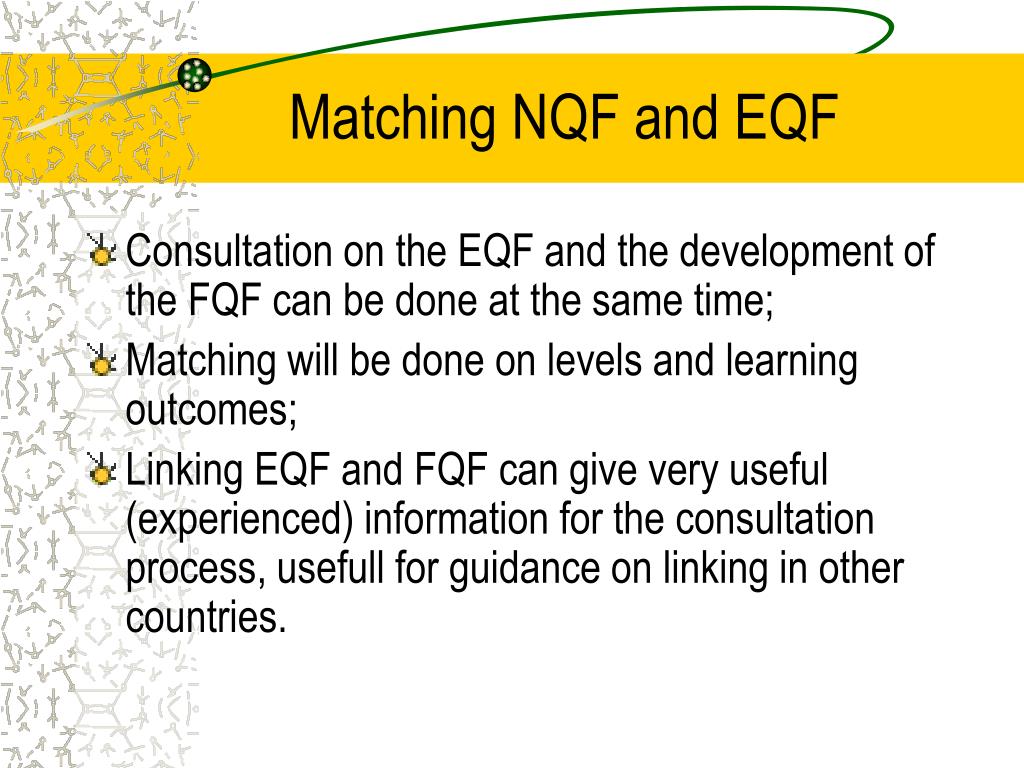 Matching NQF and EQF

Consultation on the EQF and the development of the FQF can be done at the same time;

Matching will be done on levels and learning outcomes;

Linking EQF and FQF can give very useful (experienced) information for the consultation process, usefull for guidance on linking in other countries.